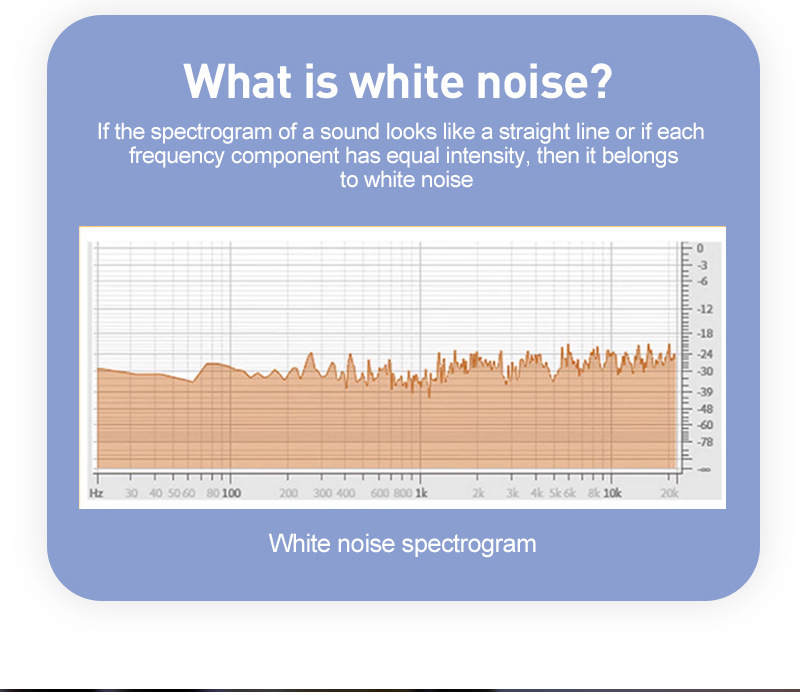 What is white noise?

If the spectrogram of a sound looks like a straight line or if each frequency component has equal intensity, then it belongs to white noise

0
-3
-6
-12
-18
-24
-30
-39
-48
-60
-78
-∞

Hz 30 40 50 60 80 100 200 300 400 600 800 1k 2k 3k 4k 5k 6k 8k 10k 20k

White noise spectrogram